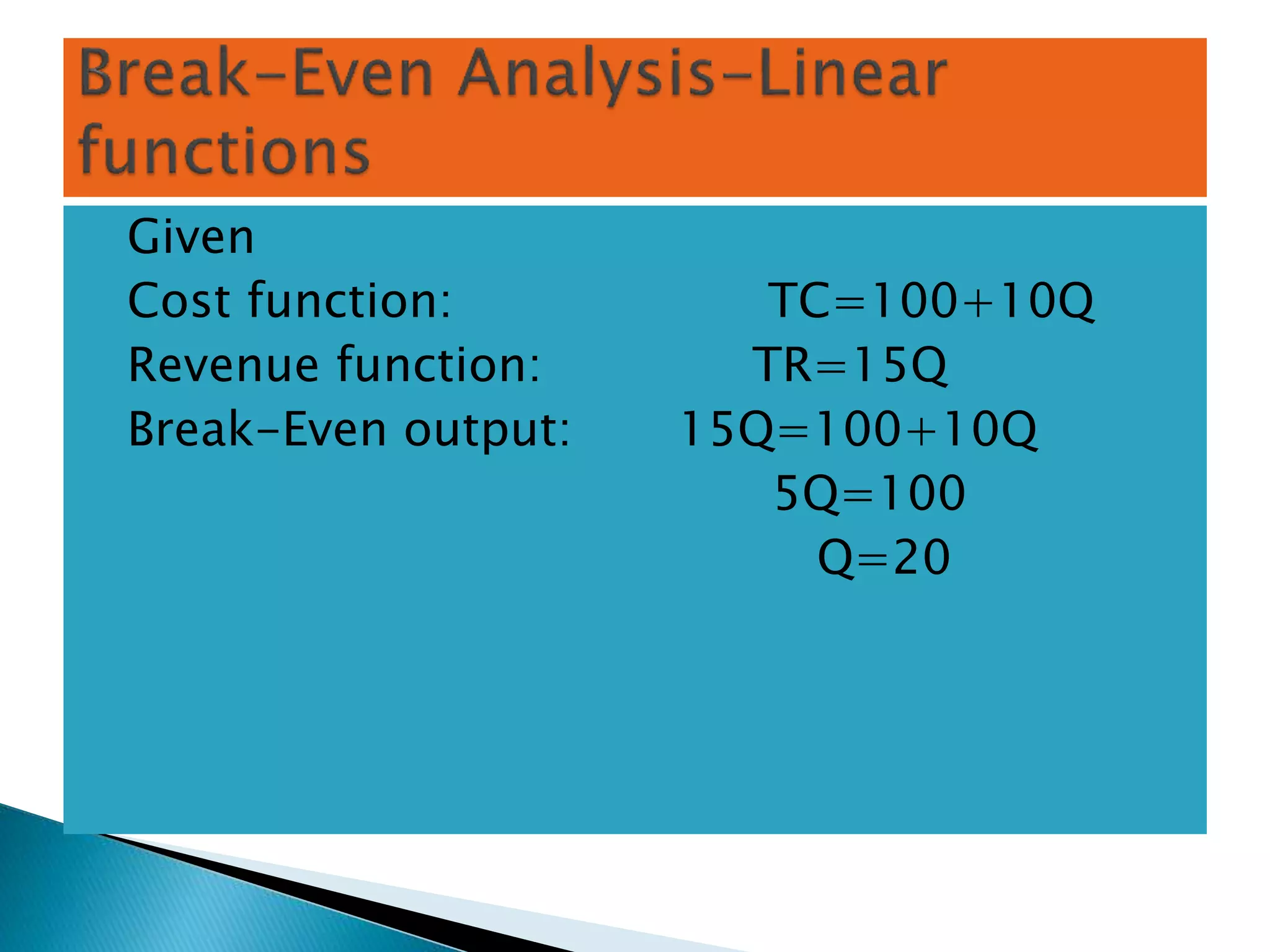 Break-Even Analysis-Linear functions

Given

Cost function: $TC=100+10Q$

Revenue function: $TR=15Q$

Break-Even output: $15Q=100+10Q$

$5Q=100$

$Q=20$